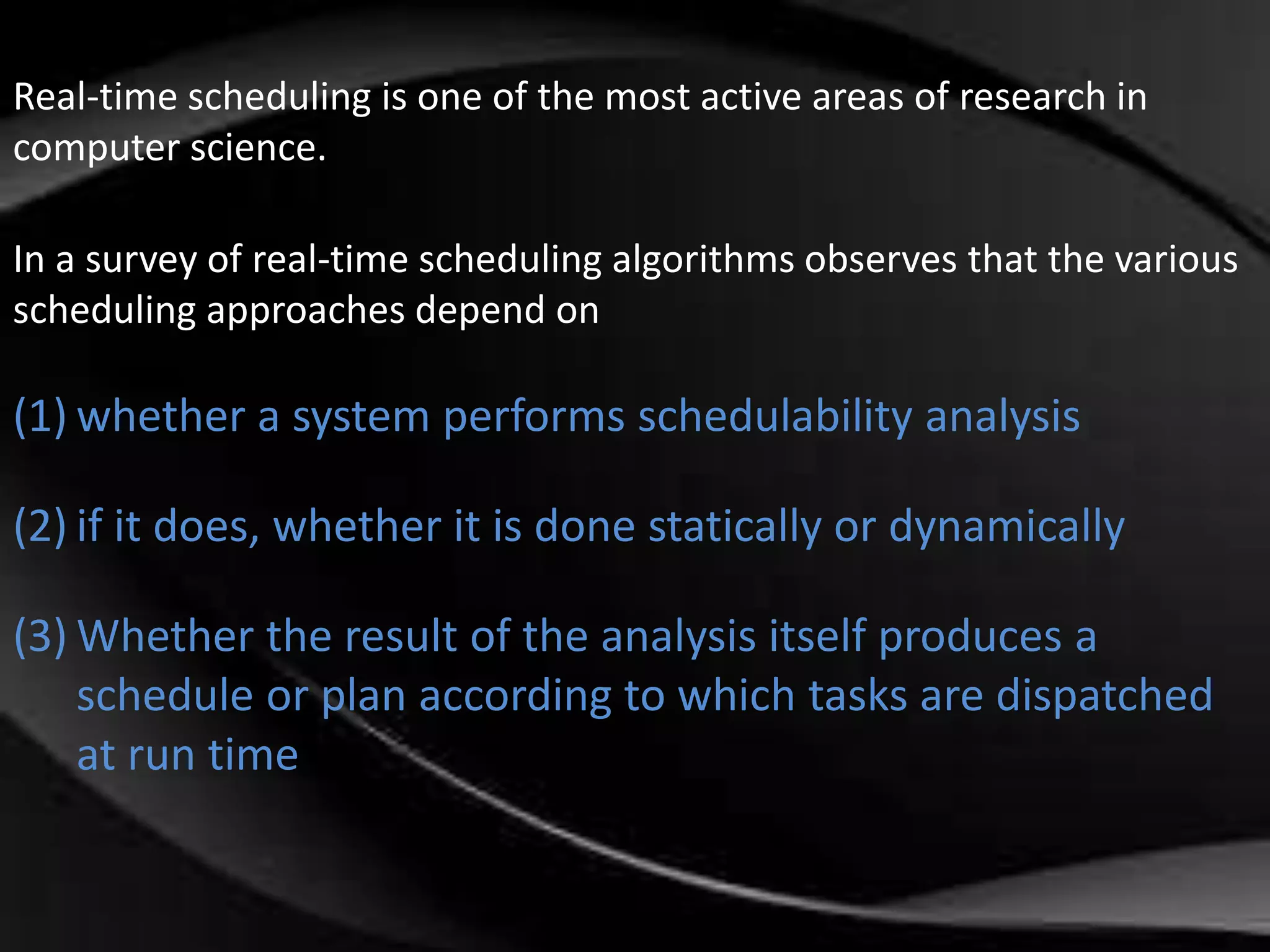 Real-time scheduling is one of the most active areas of research in computer science.

In a survey of real-time scheduling algorithms observes that the various scheduling approaches depend on

(1) whether a system performs schedulability analysis

(2) if it does, whether it is done statically or dynamically

(3) Whether the result of the analysis itself produces a schedule or plan according to which tasks are dispatched at run time